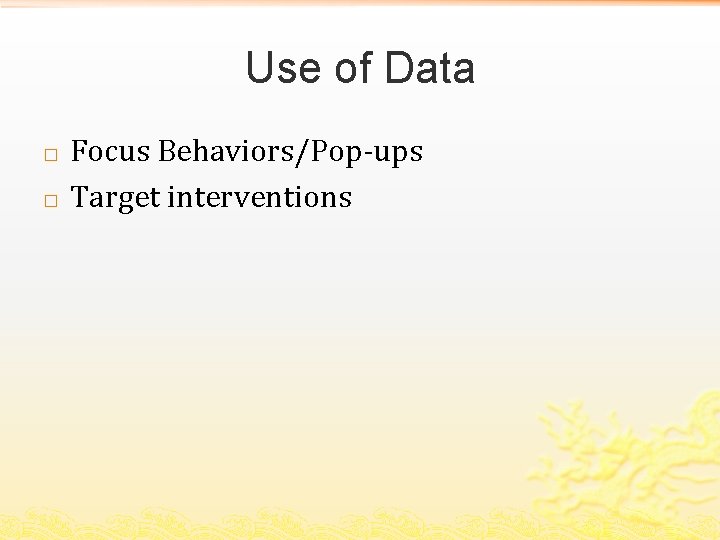 Use of Data

□ Focus Behaviors/Pop-ups
□ Target interventions